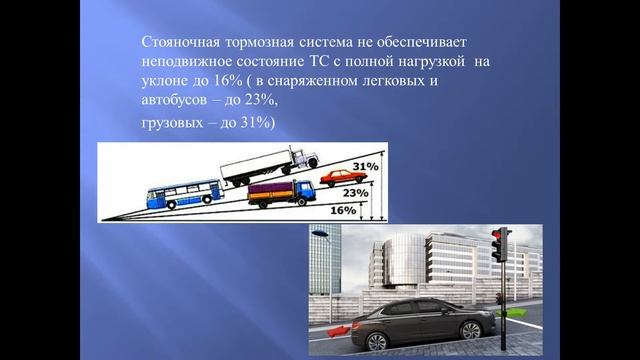 Стояночная тормозная система не обеспечивает неподвижное состояние ТС с полной нагрузкой на уклоне до 16% ( в снаряженном легковых и автобусов – до 23%,

грузовых – до 31%)

31%

23%

16%